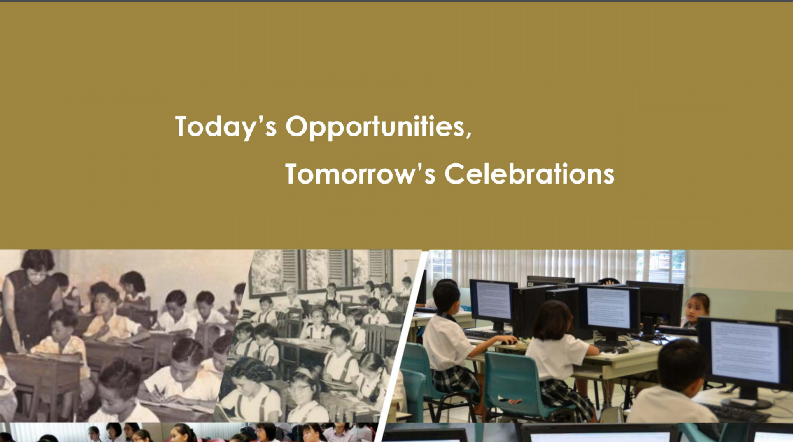 Today's Opportunities,

Tomorrow's Celebrations